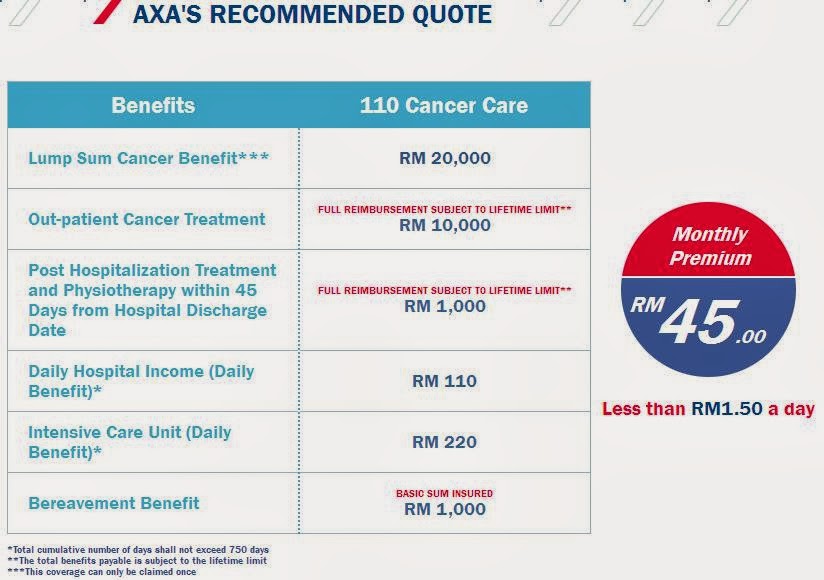 AXA'S RECOMMENDED QUOTE

| Benefits | 110 Cancer Care |
|---|---|
| Lump Sum Cancer Benefit*** | RM 20,000 |
| Out-patient Cancer Treatment | FULL REIMBURSEMENT SUBJECT TO LIFETIME LIMIT** RM 10,000 |
| Post Hospitalization Treatment and Physiotherapy within 45 Days from Hospital Discharge Date | FULL REIMBURSEMENT SUBJECT TO LIFETIME LIMIT** RM 1,000 |
| Daily Hospital Income (Daily Benefit)* | RM 110 |
| Intensive Care Unit (Daily Benefit)* | RM 220 |
| Bereavement Benefit | BASIC SUM INSURED RM 1,000 |

Monthly Premium

RM 45.00

Less than RM1.50 a day

*Total cumulative number of days shall not exceed 750 days
**The total benefits payable is subject to the lifetime limit
***This coverage can only be claimed once